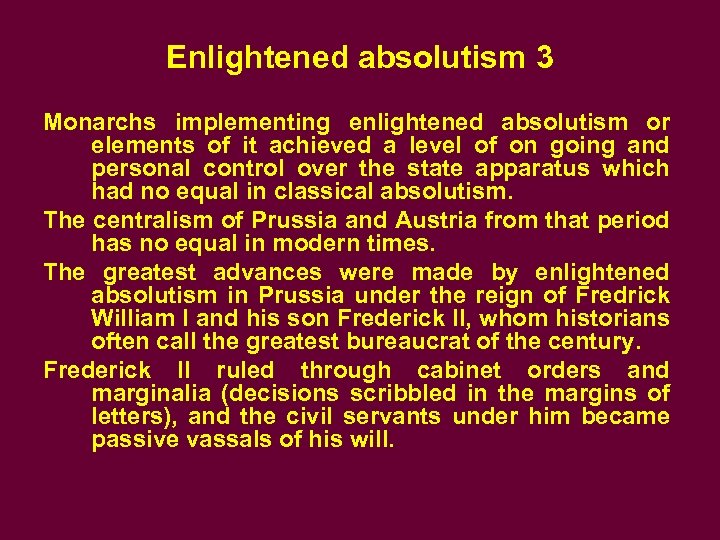 Enlightened absolutism 3

Monarchs implementing enlightened absolutism or elements of it achieved a level of on going and personal control over the state apparatus which had no equal in classical absolutism.

The centralism of Prussia and Austria from that period has no equal in modern times.

The greatest advances were made by enlightened absolutism in Prussia under the reign of Fredrick William I and his son Frederick II, whom historians often call the greatest bureaucrat of the century.

Frederick II ruled through cabinet orders and marginalia (decisions scribbled in the margins of letters), and the civil servants under him became passive vassals of his will.